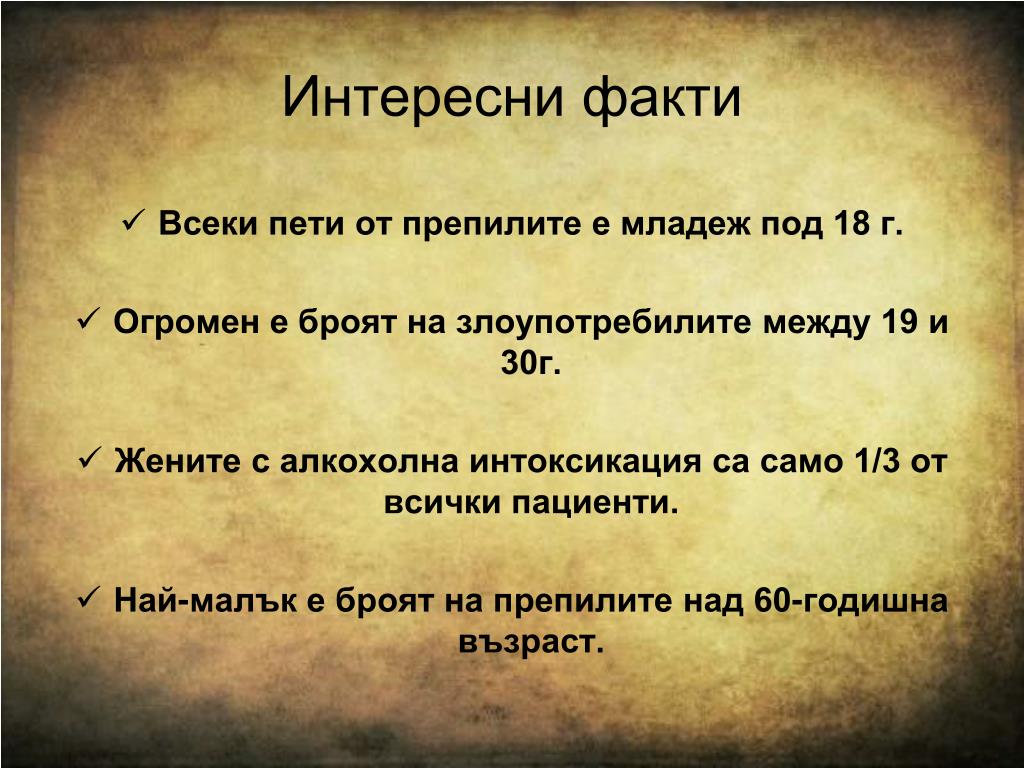 Интересни факти

✓ Всеки пети от препилите е младеж под 18 г.

✓ Огромен е броят на злоупотребилите между 19 и 30г.

✓ Жените с алкохолна интоксикация са само 1/3 от всички пациенти.

✓ Най-малък е броят на препилите над 60-годишна възраст.